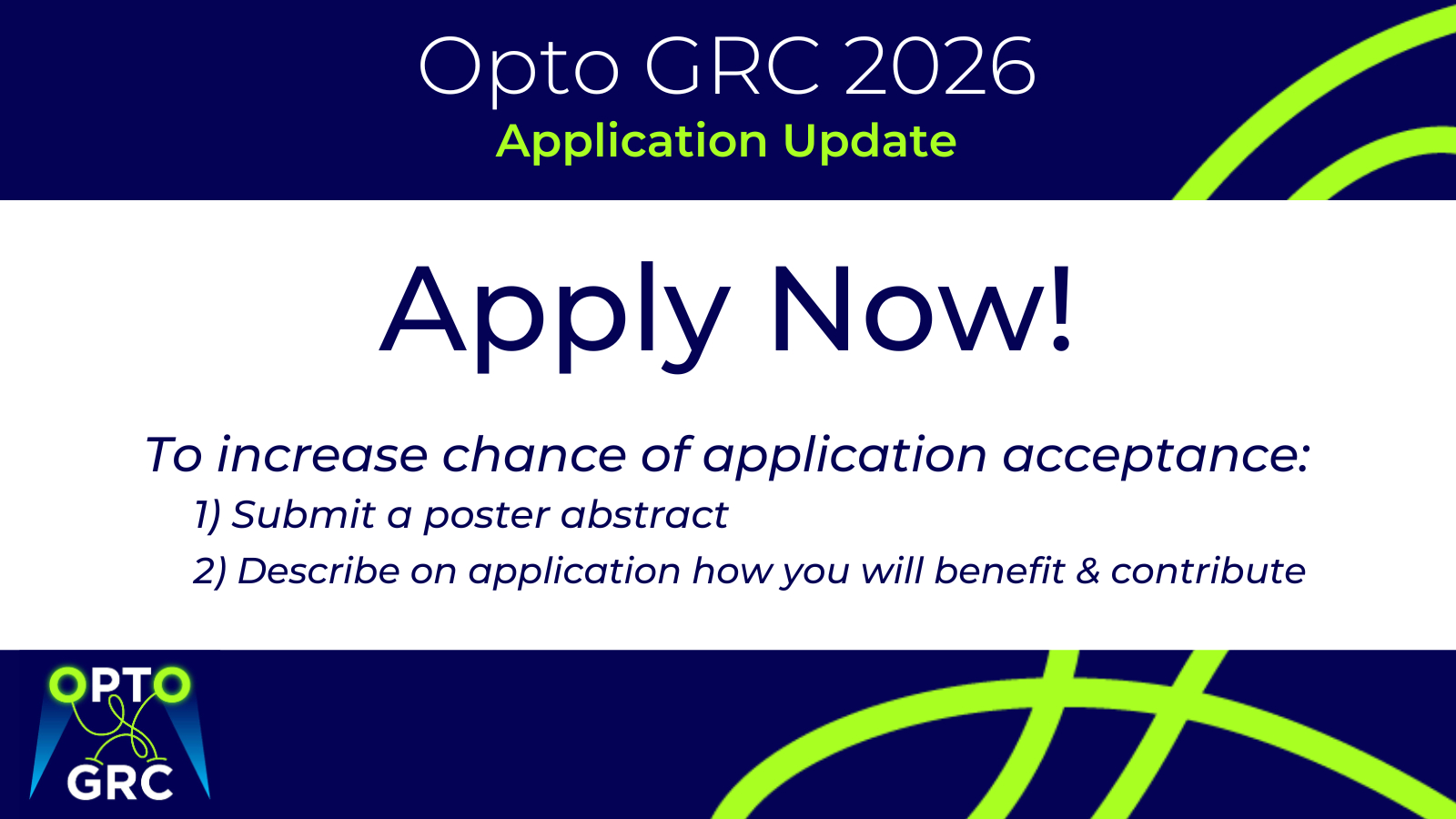 Opto GRC 2026
Application Update

Apply Now!

To increase chance of application acceptance:
1) Submit a poster abstract
2) Describe on application how you will benefit & contribute

OPTO
GRC